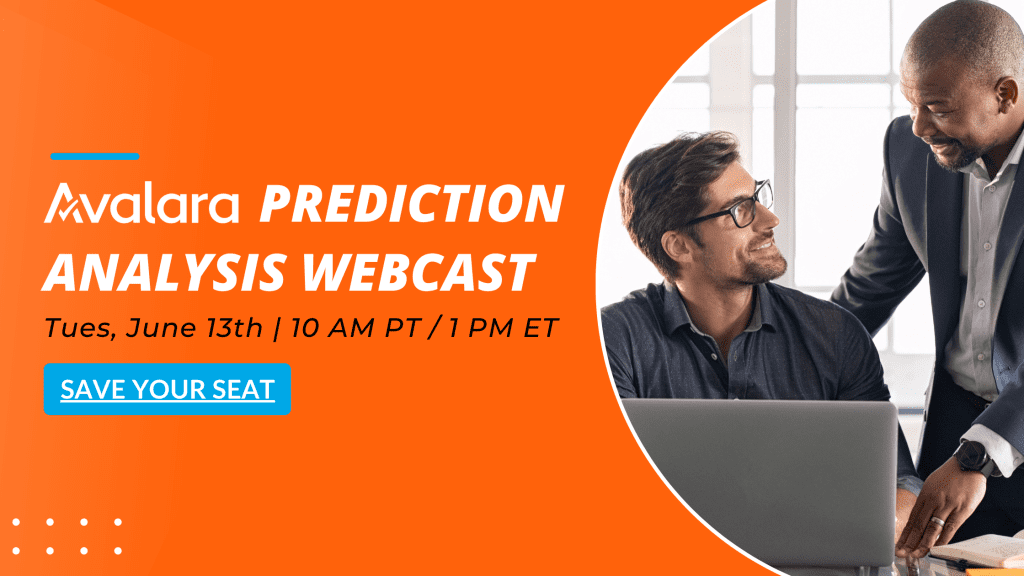 Avalara PREDICTION ANALYSIS WEBCAST

Tues, June 13th | 10 AM PT / 1 PM ET

SAVE YOUR SEAT